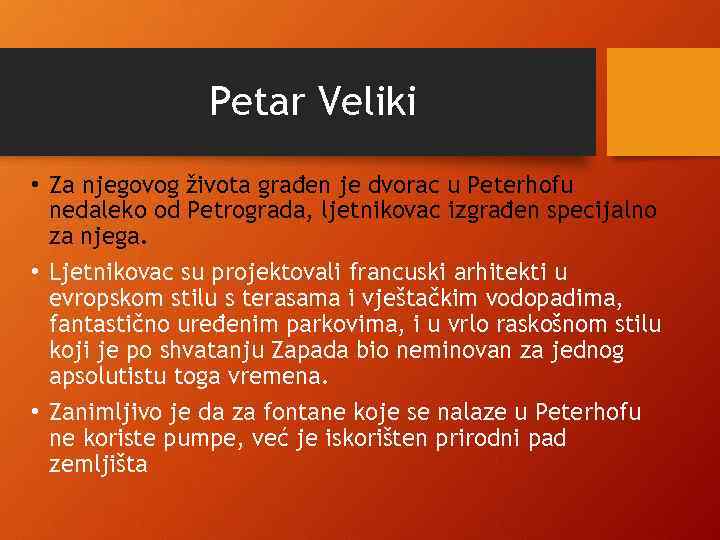 Petar Veliki

• Za njegovog života građen je dvorac u Peterhofu nedaleko od Petrograda, ljetnikovac izgrađen specijalno za njega.

• Ljetnikovac su projektovali francuski arhitekti u evropskom stilu s terasama i vještačkim vodopadima, fantastično uređenim parkovima, i u vrlo raskošnom stilu koji je po shvatanju Zapada bio neminovan za jednog apsolutistu toga vremena.

• Zanimljivo je da za fontane koje se nalaze u Peterhofu ne koriste pumpe, već je iskorišten prirodni pad zemljišta